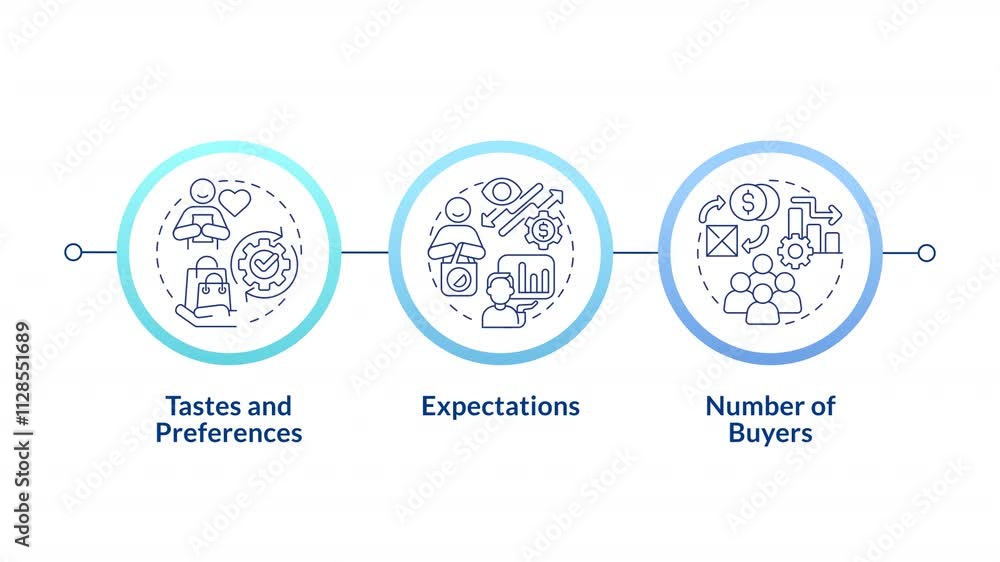 Tastes and Preferences

Expectations

Number of Buyers

Adobe Stock | #1128551689